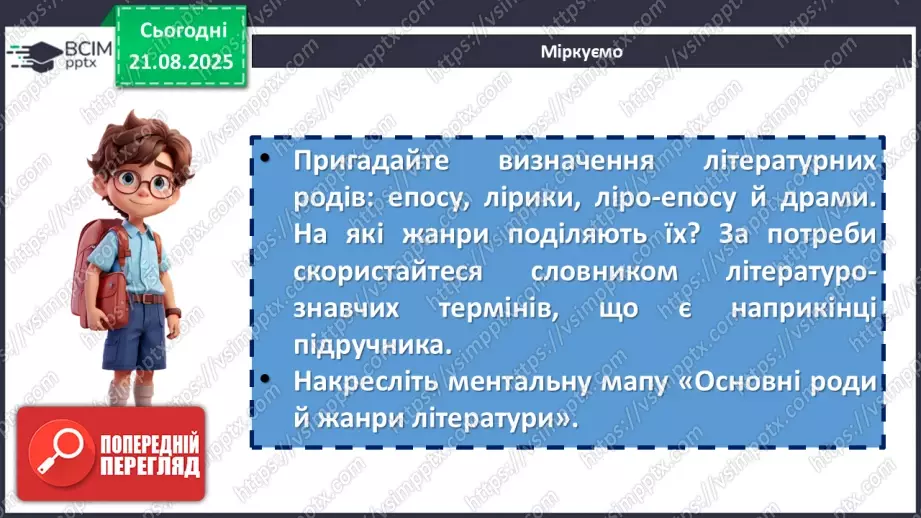 ВСІМ pptx

Сьогодні 21.08.2025

Міркуємо

• Пригадайте визначення літературних родів: епосу, лірики, ліро-епосу й драми. На які жанри поділяють їх? За потреби скористайтеся словником літературознавчих термінів, що є наприкінці підручника.
• Накресліть ментальну мапу «Основні роди й жанри літератури».

ПОПЕРЕДНІЙ ПЕРЕГЛЯД

https://vsimpptx.com